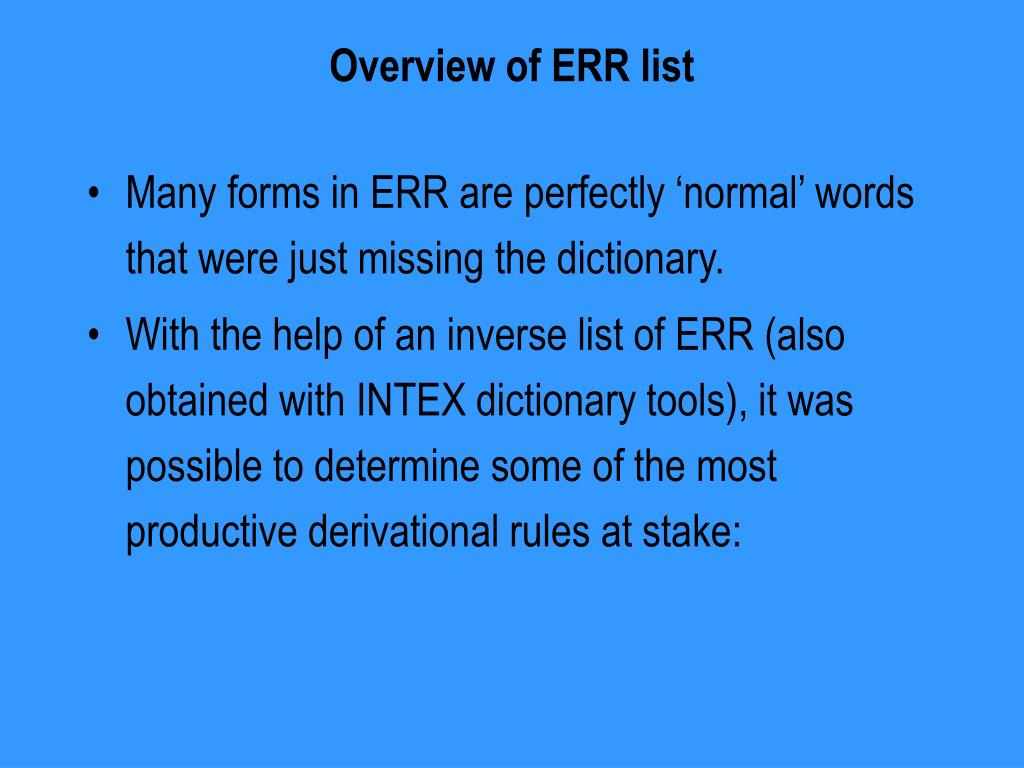 Overview of ERR list

• Many forms in ERR are perfectly ‘normal’ words that were just missing the dictionary.

• With the help of an inverse list of ERR (also obtained with INTEX dictionary tools), it was possible to determine some of the most productive derivational rules at stake: